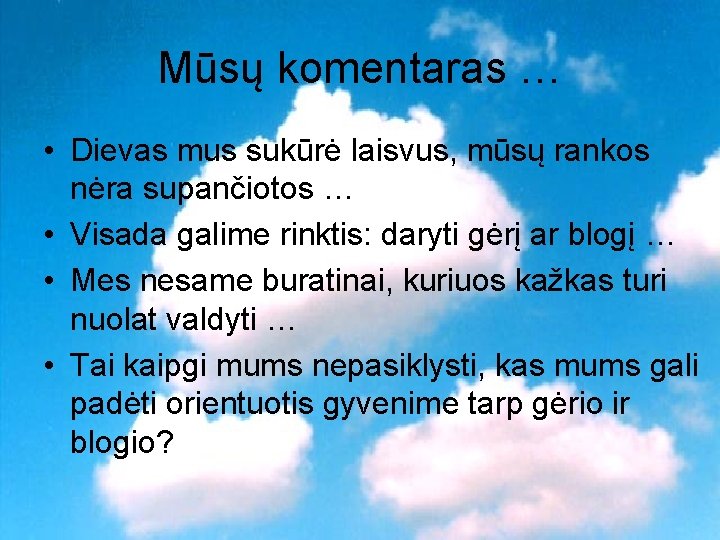 Mūsų komentaras …

• Dievas mus sukūrė laisvus, mūsų rankos nėra supančiotos …
• Visada galime rinktis: daryti gėrį ar blogį …
• Mes nesame buratinai, kuriuos kažkas turi nuolat valdyti …
• Tai kaipgi mums nepasiklysti, kas mums gali padėti orientuotis gyvenime tarp gėrio ir blogio?